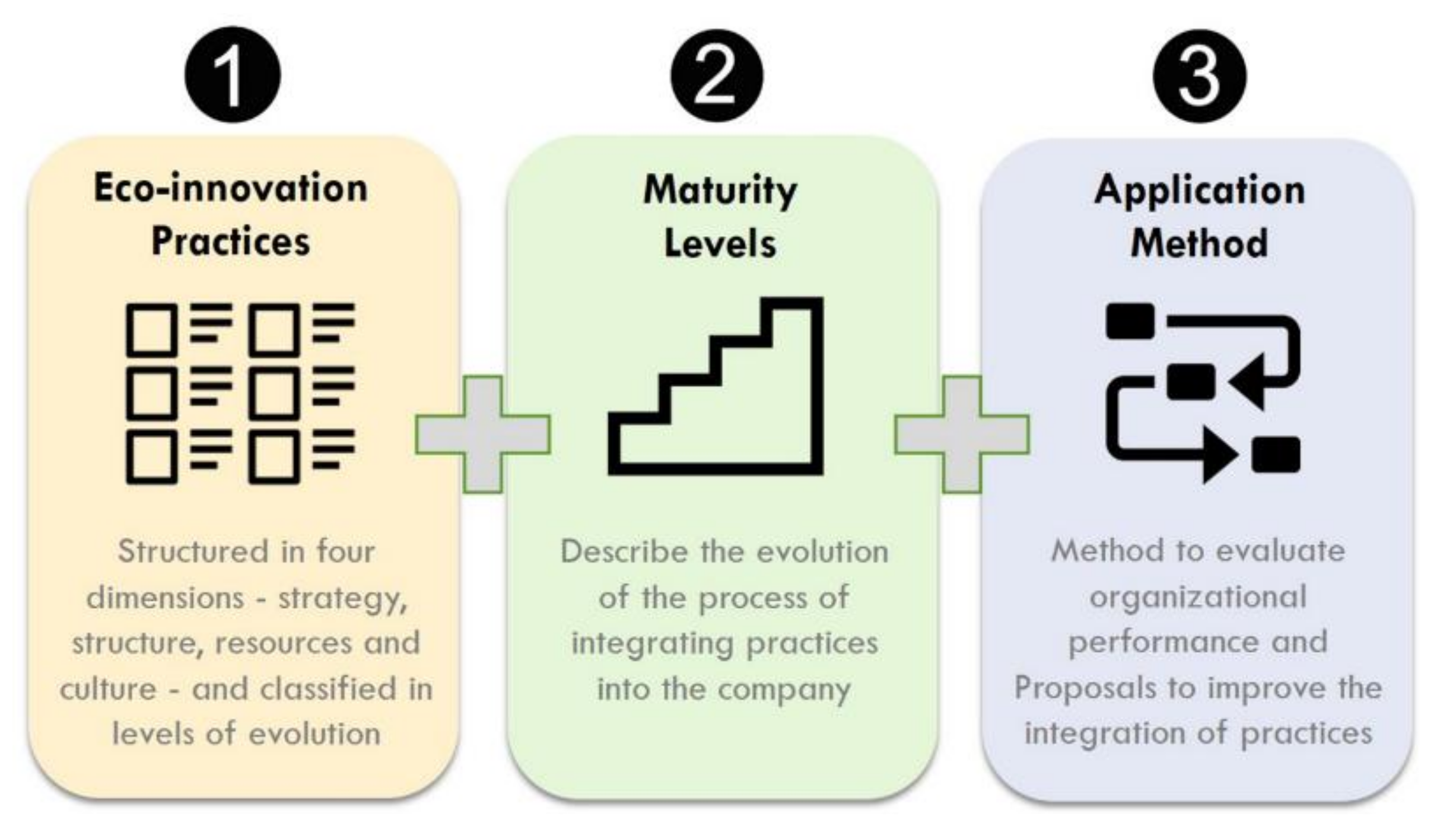 1

Eco-innovation Practices

Structured in four dimensions - strategy, structure, resources and culture - and classified in levels of evolution

2

Maturity Levels

Describe the evolution of the process of integrating practices into the company

3

Application Method

Method to evaluate organizational performance and Proposals to improve the integration of practices